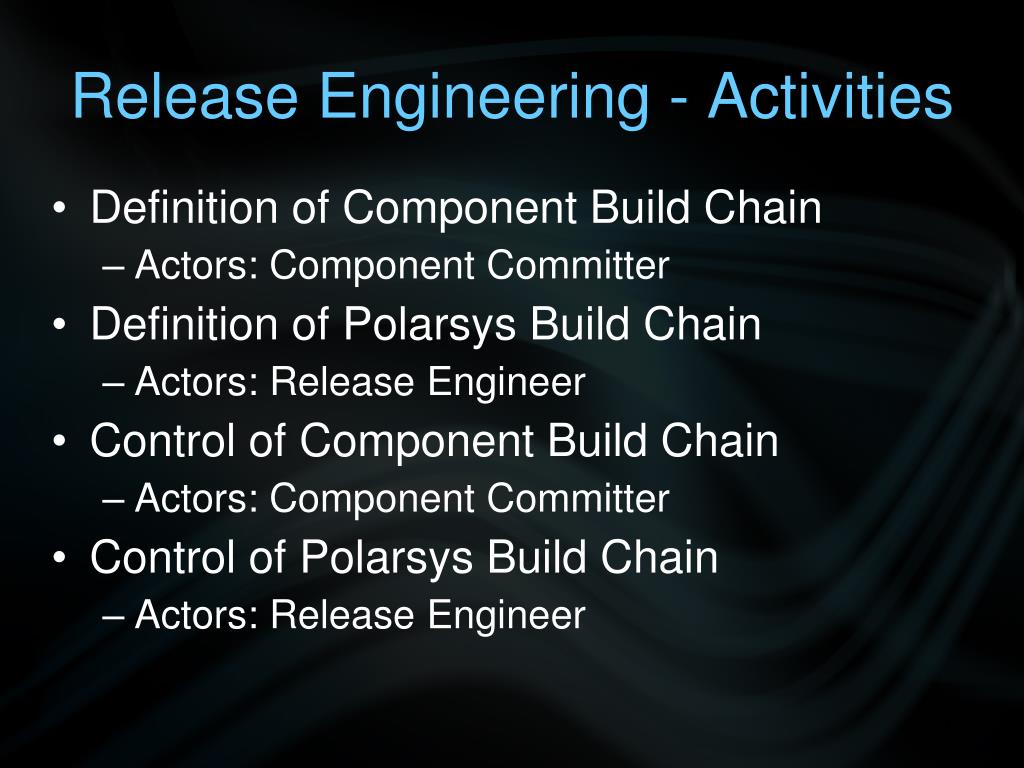 Release Engineering - Activities

• Definition of Component Build Chain
– Actors: Component Committer
• Definition of Polarsys Build Chain
– Actors: Release Engineer
• Control of Component Build Chain
– Actors: Component Committer
• Control of Polarsys Build Chain
– Actors: Release Engineer